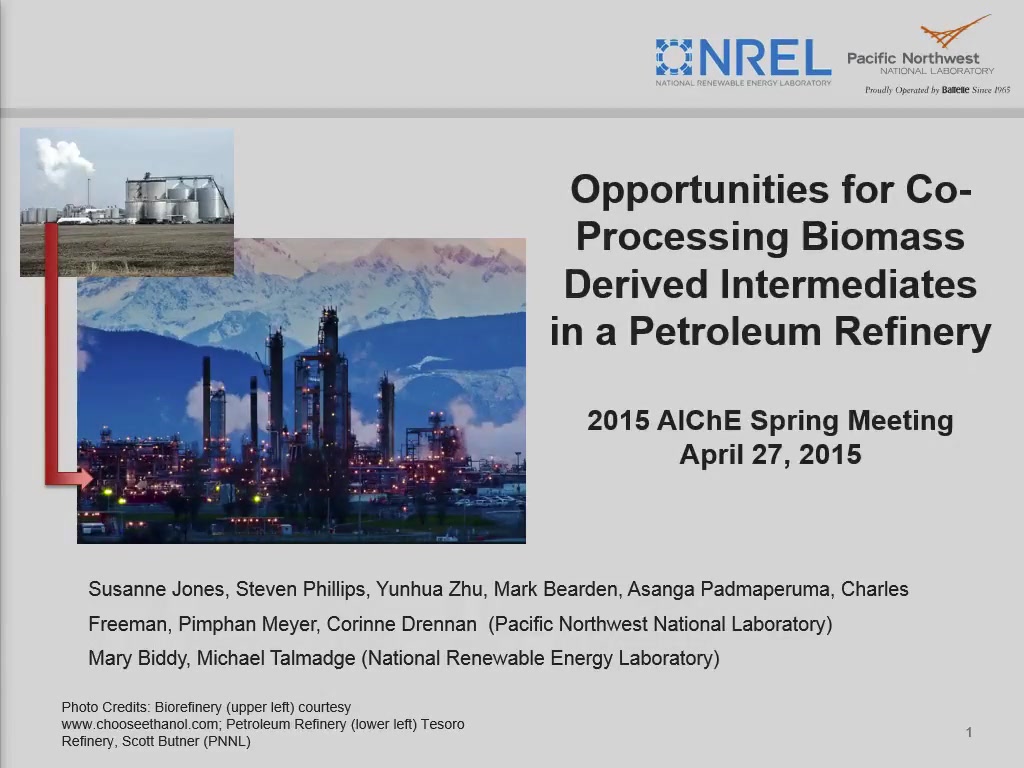 NREL
NATIONAL RENEWABLE ENERGY LABORATORY

Pacific Northwest
NATIONAL LABORATORY
Proudly Operated by Battelle Since 1965

Opportunities for Co-Processing Biomass Derived Intermediates in a Petroleum Refinery

2015 AIChE Spring Meeting
April 27, 2015

Susanne Jones, Steven Phillips, Yunhua Zhu, Mark Bearden, Asanga Padmaperuma, Charles Freeman, Pimphan Meyer, Corinne Drennan (Pacific Northwest National Laboratory)
Mary Biddy, Michael Talmadge (National Renewable Energy Laboratory)

Photo Credits: Biorefinery (upper left) courtesy www.chooseethanol.com; Petroleum Refinery (lower left) Tesoro Refinery, Scott Butner (PNNL)

1